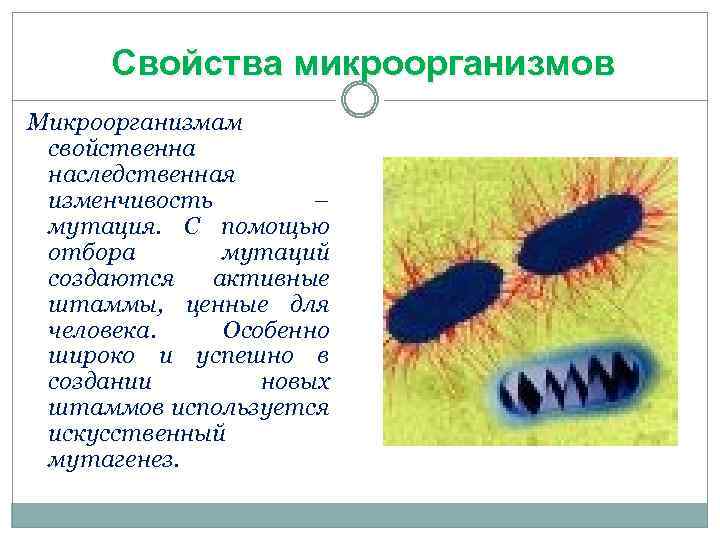 Свойства микроорганизмов

Микроорганизмам свойственна наследственная изменчивость – мутация. С помощью отбора мутаций создаются активные штаммы, ценные для человека. Особенно широко и успешно в создании новых штаммов используется искусственный мутагенез.